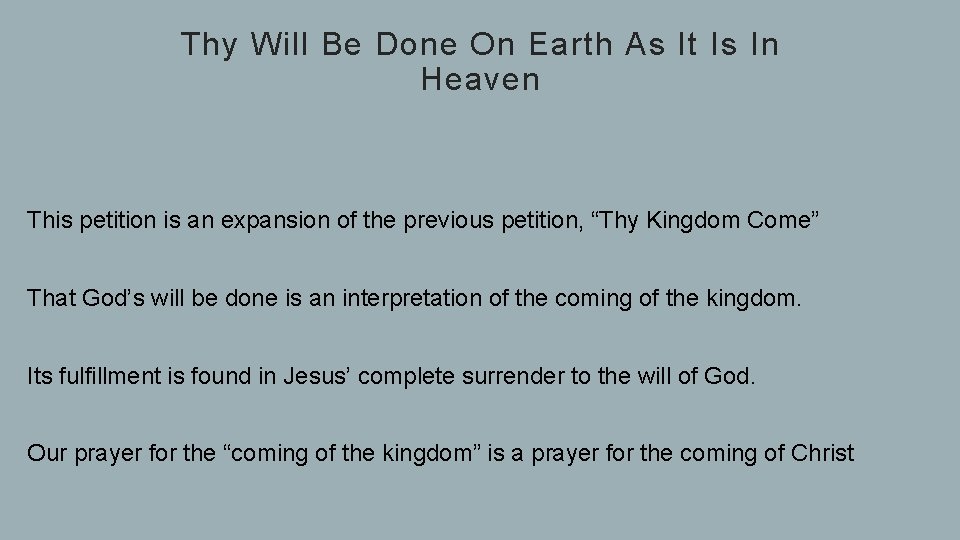 Thy Will Be Done On Earth As It Is In Heaven

This petition is an expansion of the previous petition, “Thy Kingdom Come”

That God’s will be done is an interpretation of the coming of the kingdom.

Its fulfillment is found in Jesus’ complete surrender to the will of God.

Our prayer for the “coming of the kingdom” is a prayer for the coming of Christ